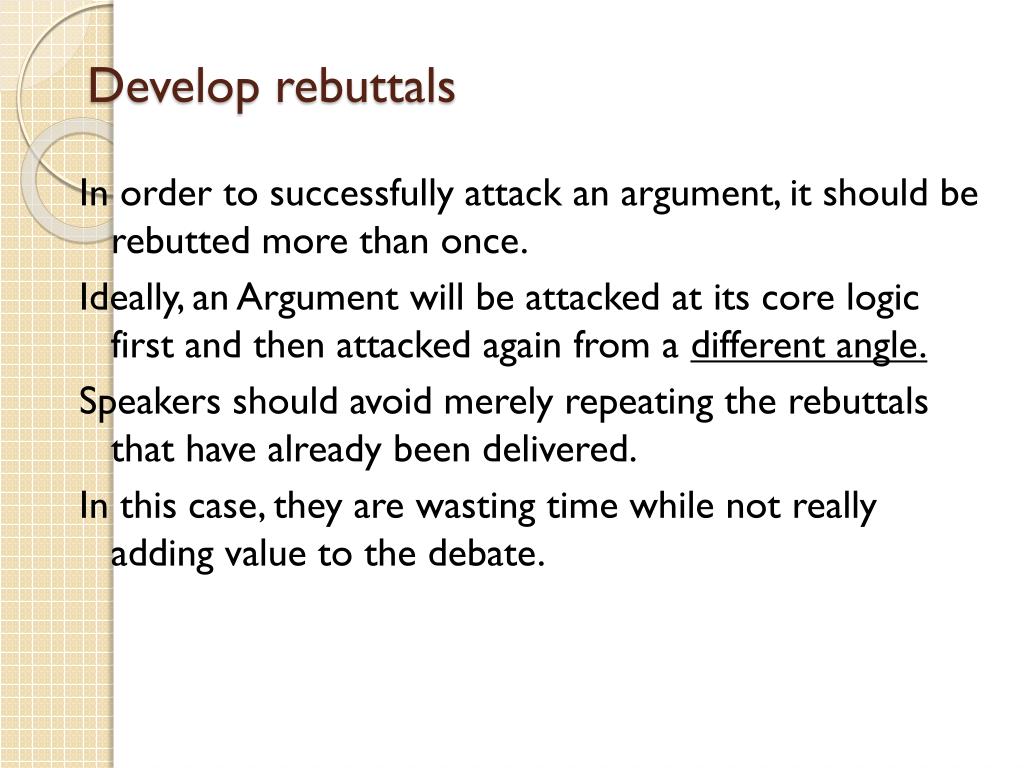 Develop rebuttals

In order to successfully attack an argument, it should be rebutted more than once.

Ideally, an Argument will be attacked at its core logic first and then attacked again from a different angle.

Speakers should avoid merely repeating the rebuttals that have already been delivered.

In this case, they are wasting time while not really adding value to the debate.